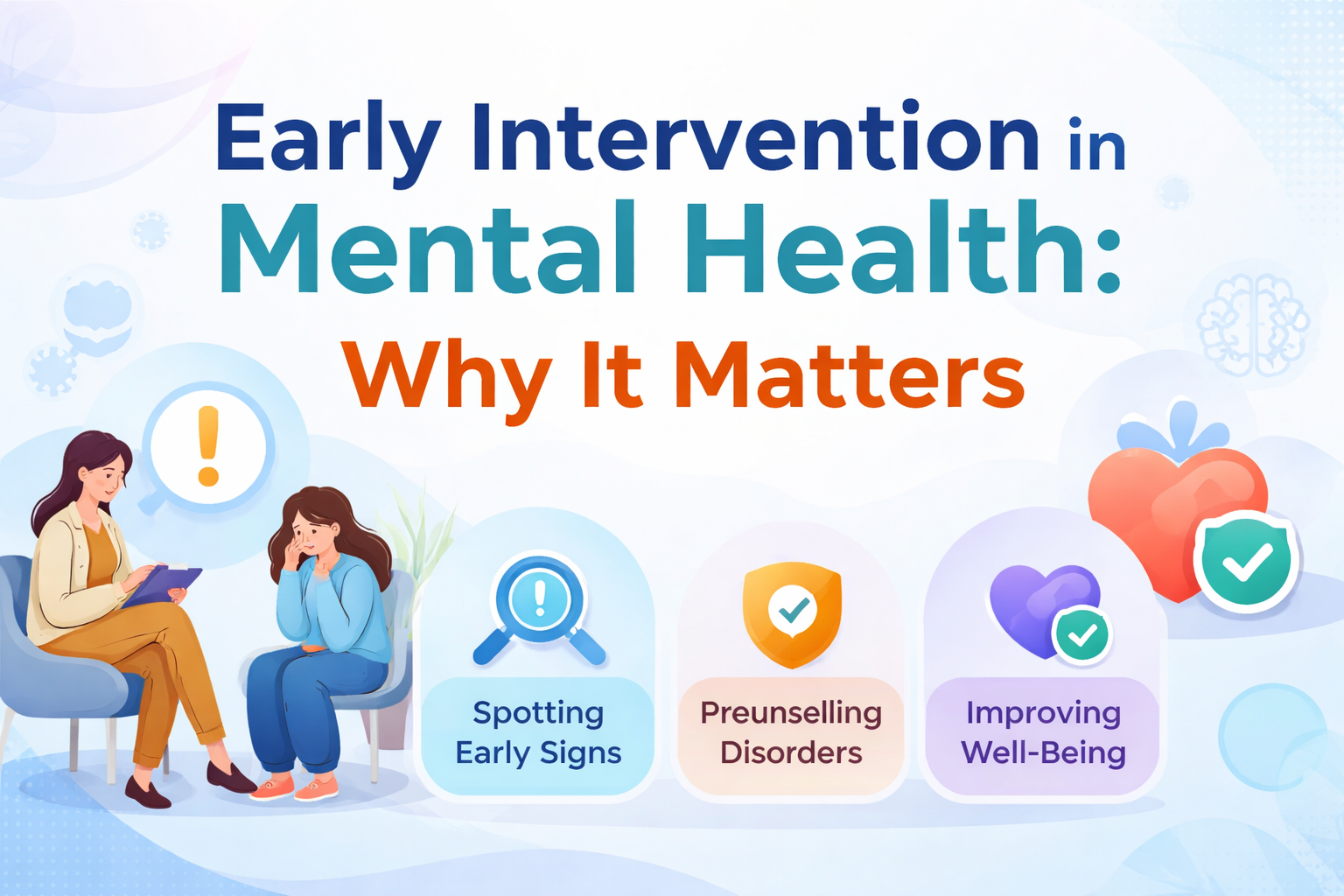 Early Intervention in Mental Health: Why It Matters

Spotting Early Signs

Preunselling Disorders

Improving Well-Being